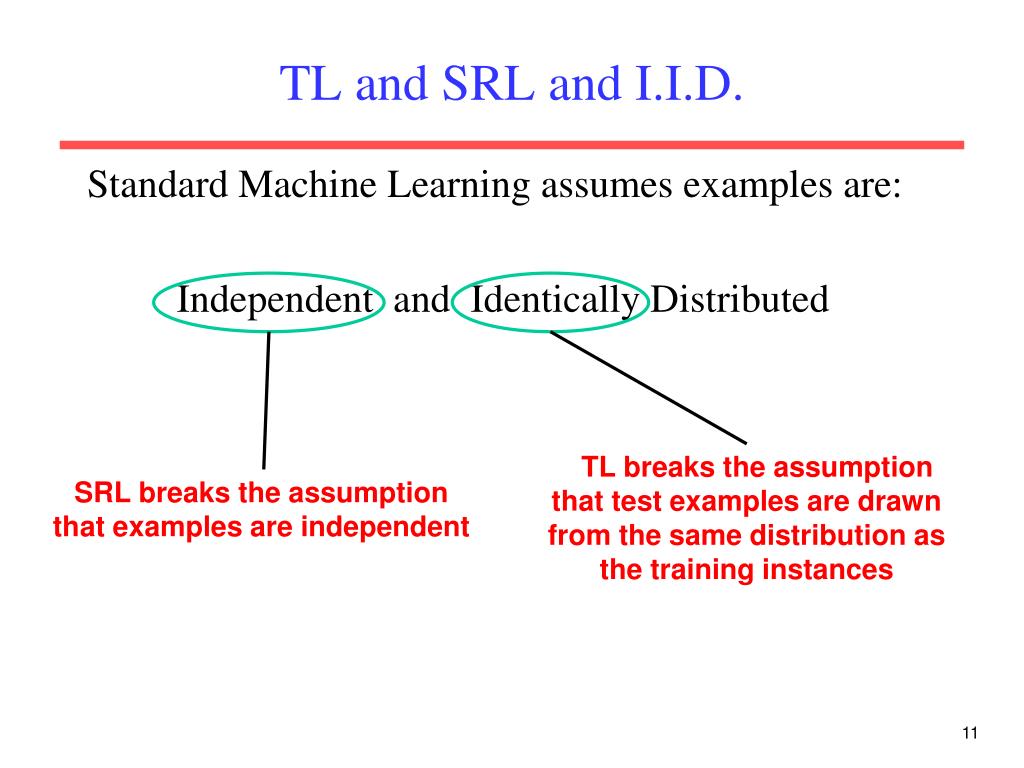 TL and SRL and I.I.D.

Standard Machine Learning assumes examples are:

Independent and Identically Distributed

SRL breaks the assumption that examples are independent

TL breaks the assumption that test examples are drawn from the same distribution as the training instances

11